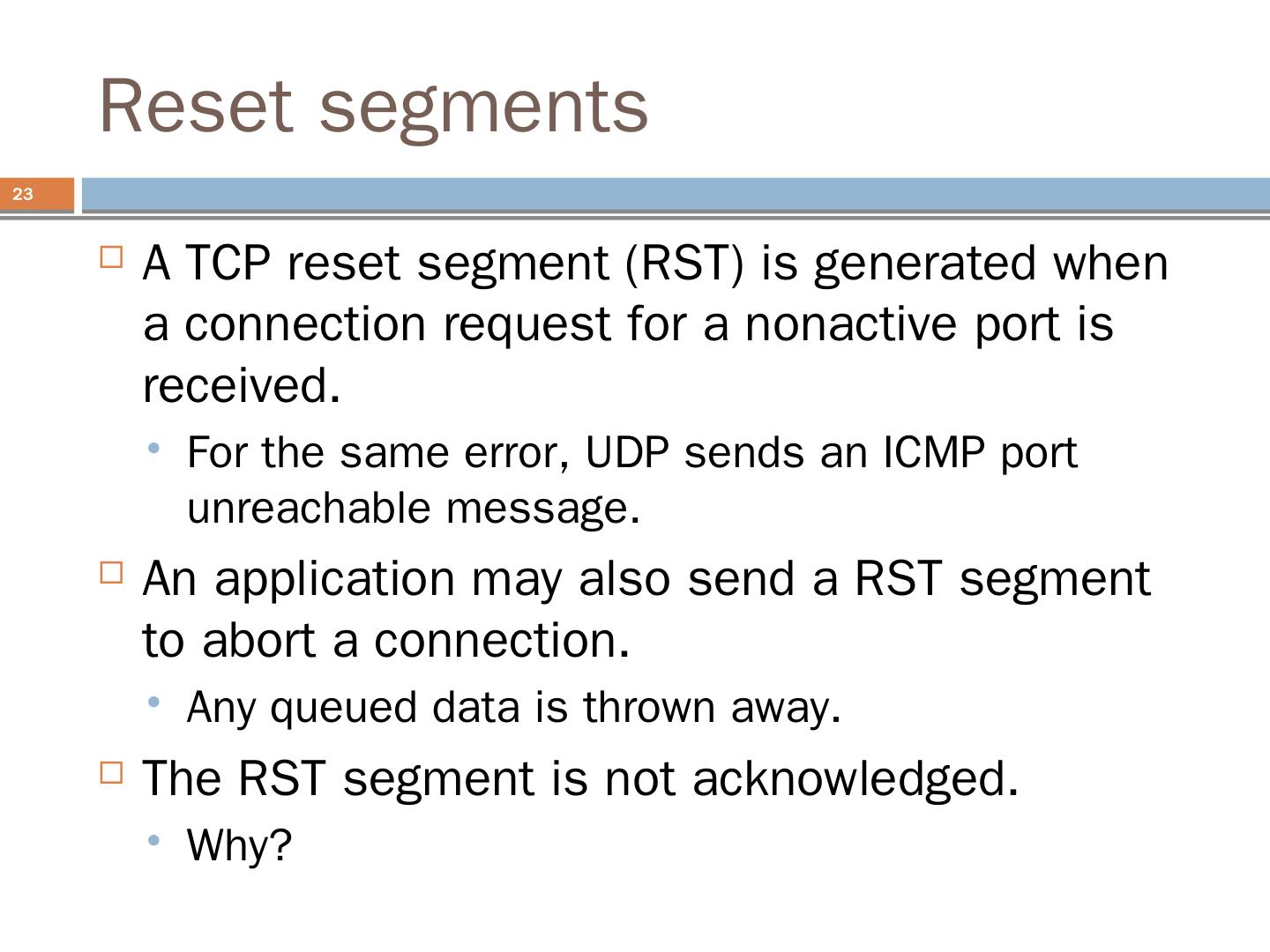 Reset segments

23

□ A TCP reset segment (RST) is generated when a connection request for a nonactive port is received.

• For the same error, UDP sends an ICMP port unreachable message.

□ An application may also send a RST segment to abort a connection.

• Any queued data is thrown away.

□ The RST segment is not acknowledged.

• Why?